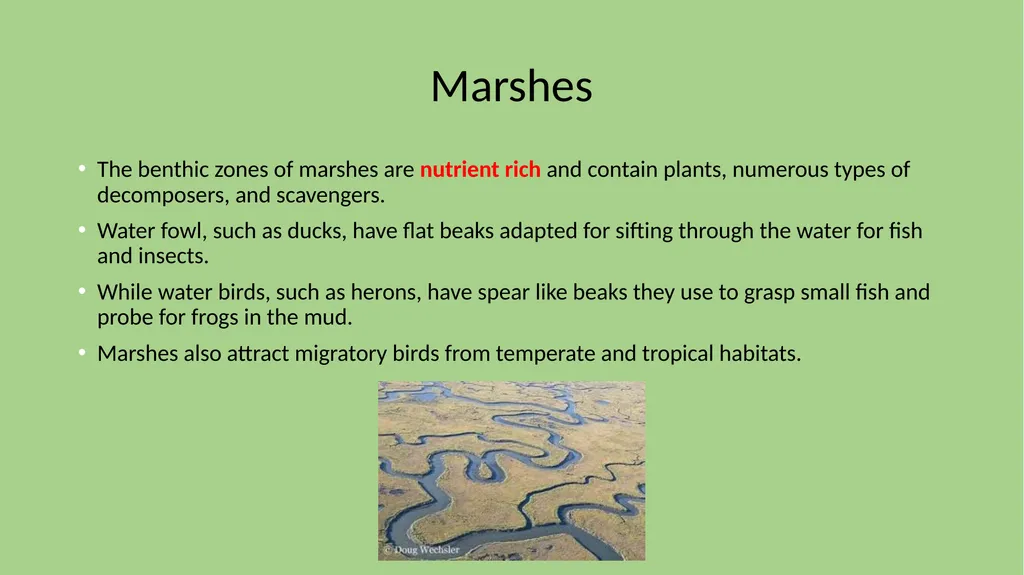 Marshes

• The benthic zones of marshes are nutrient rich and contain plants, numerous types of decomposers, and scavengers.

• Water fowl, such as ducks, have flat beaks adapted for sifting through the water for fish and insects.

• While water birds, such as herons, have spear like beaks they use to grasp small fish and probe for frogs in the mud.

• Marshes also attract migratory birds from temperate and tropical habitats.

© Doug Wechsler